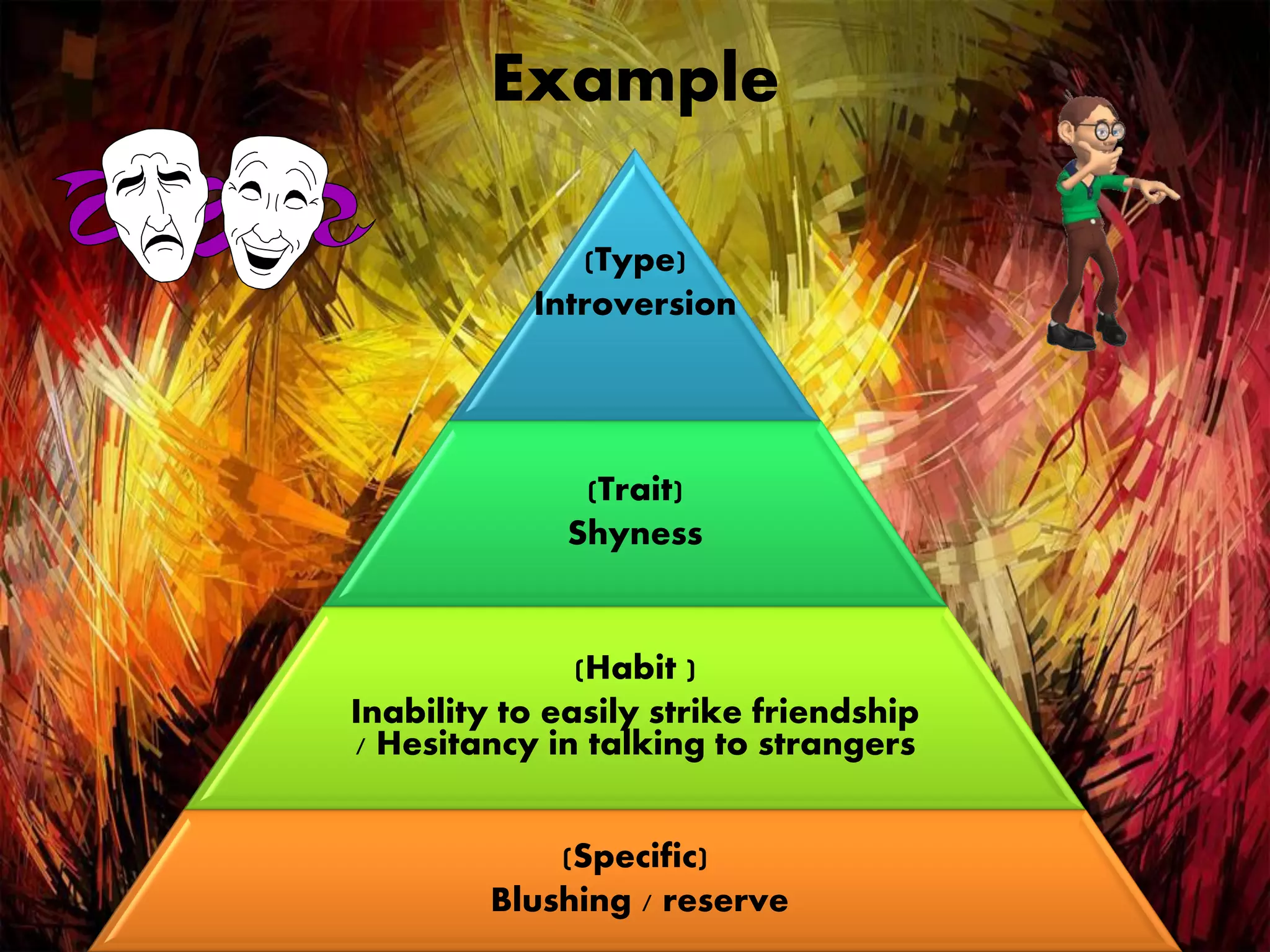 Example

(Type)
Introversion

(Trait)
Shyness

(Habit )
Inability to easily strike friendship / Hesitancy in talking to strangers

(Specific)
Blushing / reserve